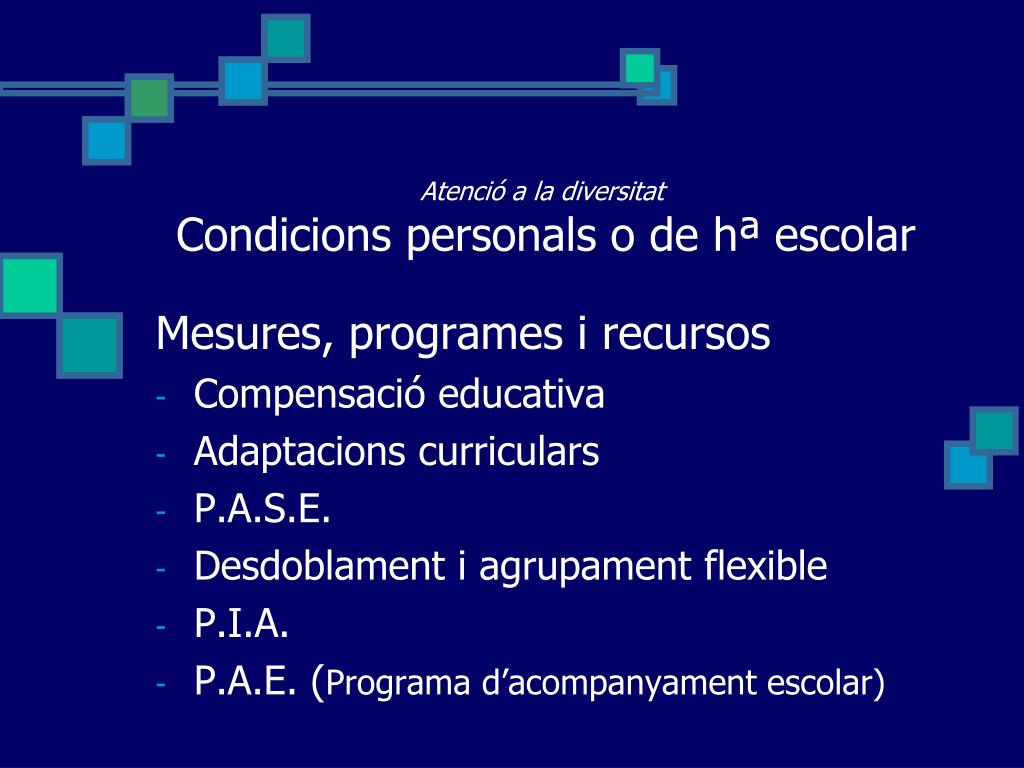 Atenció a la diversitat
Condicions personals o de hª escolar

Mesures, programes i recursos
- Compensació educativa
- Adaptacions curriculars
- P.A.S.E.
- Desdoblament i agrupament flexible
- P.I.A.
- P.A.E. (Programa d’acompanyament escolar)